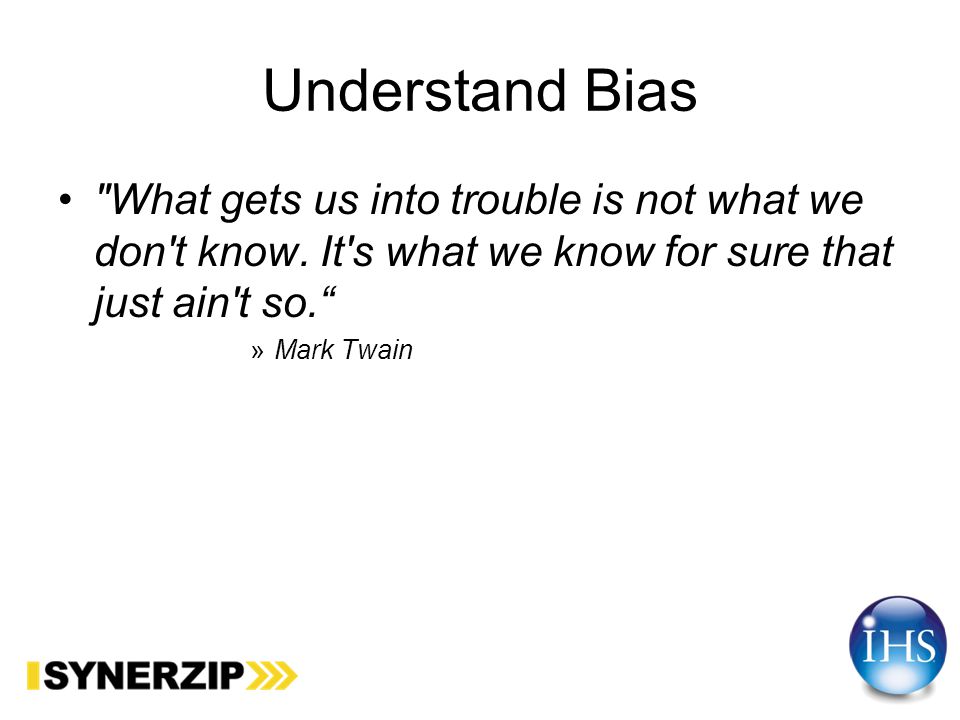 Understand Bias

• "What gets us into trouble is not what we don't know. It's what we know for sure that just ain't so.“

» Mark Twain

SYNERZIP

IHS